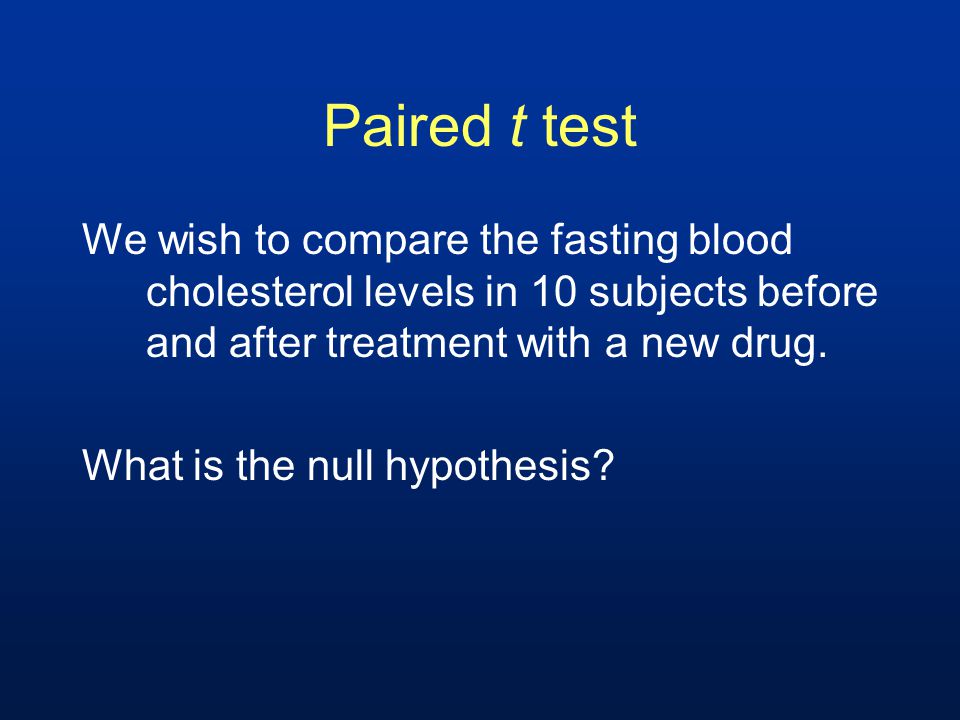 Paired t test

We wish to compare the fasting blood cholesterol levels in 10 subjects before and after treatment with a new drug.

What is the null hypothesis?